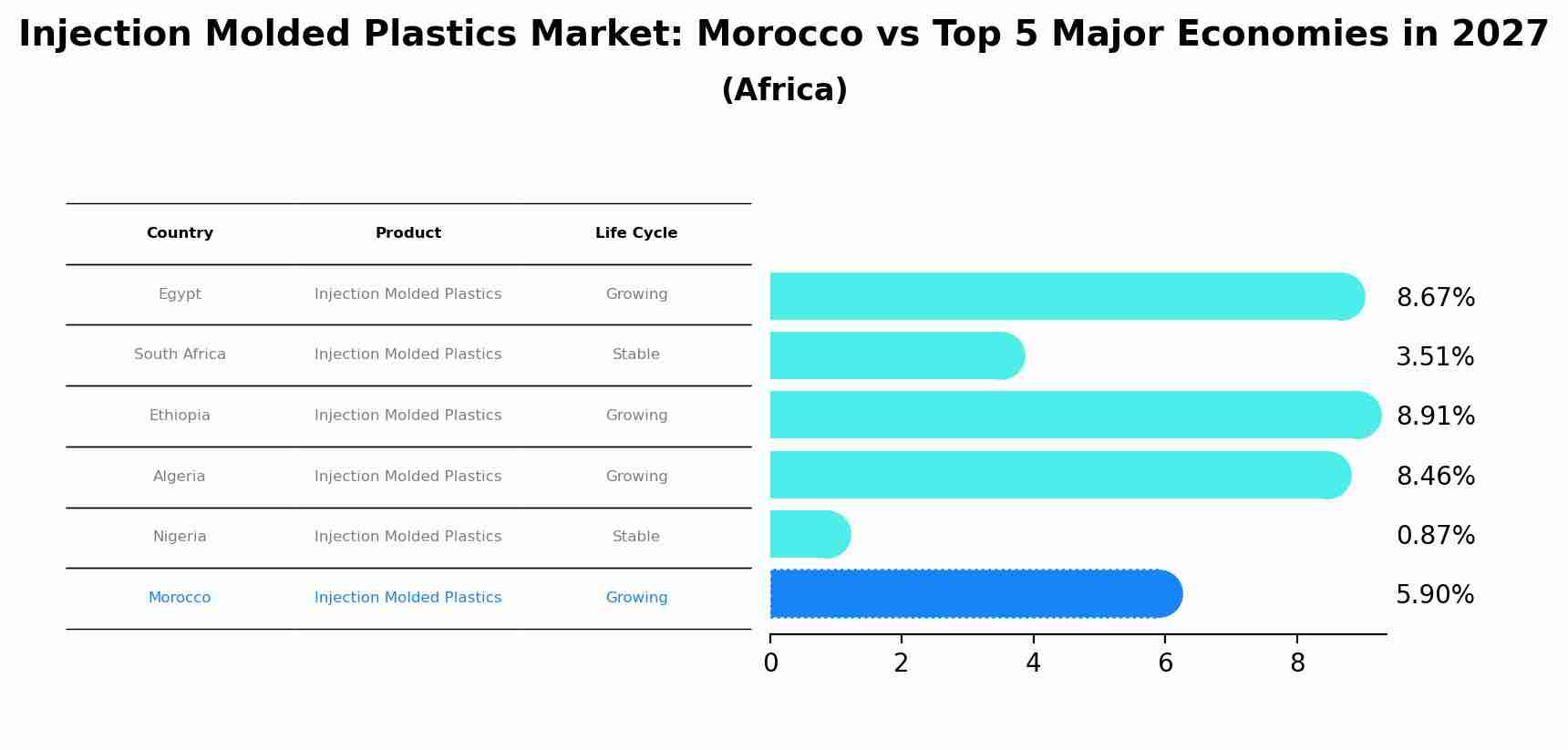 Injection Molded Plastics Market: Morocco vs Top 5 Major Economies in 2027
(Africa)

| Country | Product | Life Cycle |
|---|---|---|
| Egypt | Injection Molded Plastics | Growing |
| South Africa | Injection Molded Plastics | Stable |
| Ethiopia | Injection Molded Plastics | Growing |
| Algeria | Injection Molded Plastics | Growing |
| Nigeria | Injection Molded Plastics | Stable |
| Morocco | Injection Molded Plastics | Growing |

8.67%
3.51%
8.91%
8.46%
0.87%
5.90%

0 2 4 6 8